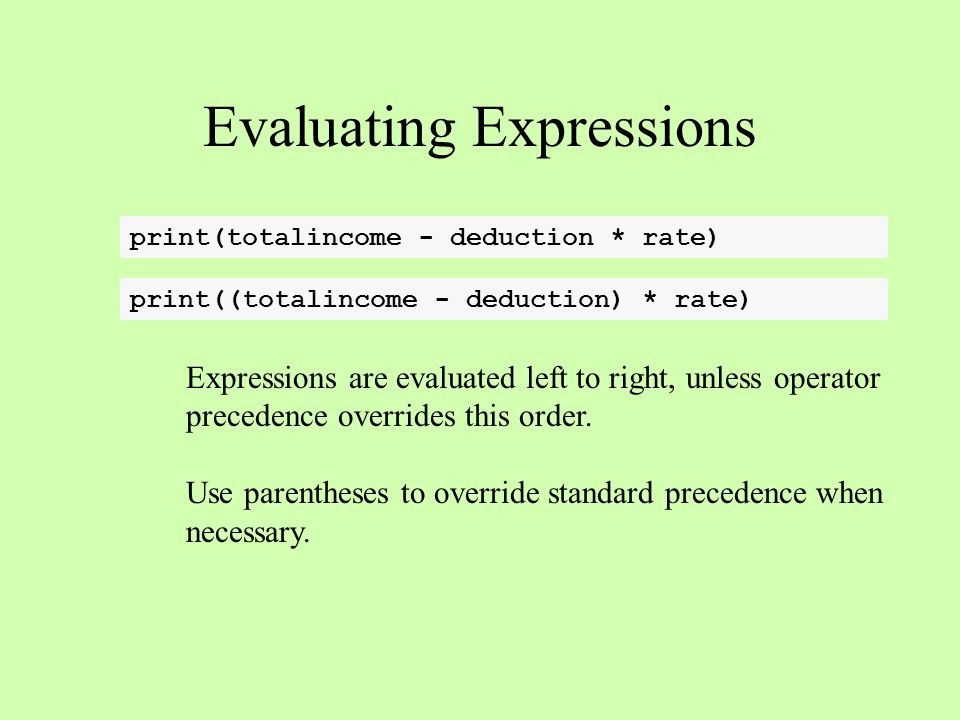 Evaluating Expressions

print(totalincome - deduction * rate)

print((totalincome - deduction) * rate)

Expressions are evaluated left to right, unless operator precedence overrides this order.

Use parentheses to override standard precedence when necessary.